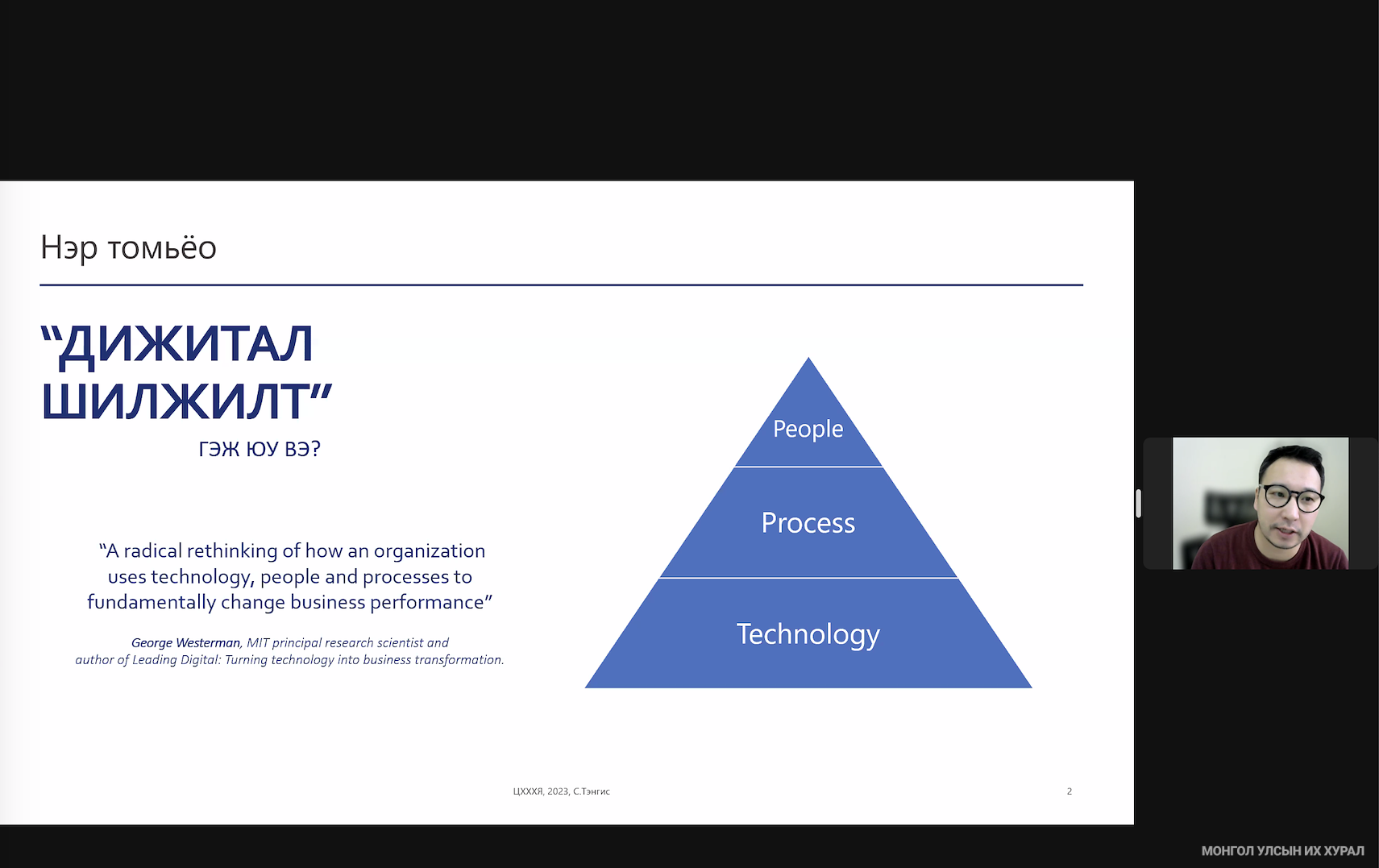 Нэр томьёо

"ДИЖИТАЛ ШИЛЖИЛТ"

ГЭЖ ЮУ ВЭ?

"A radical rethinking of how an organization uses technology, people and processes to fundamentally change business performance"

George Westerman, MIT principal research scientist and author of Leading Digital: Turning technology into business transformation.

People

Process

Technology

ЦХХХЯ, 2023, С.Тэнгис

2

МОНГОЛ УЛСЫН ИХ ХУРАЛ